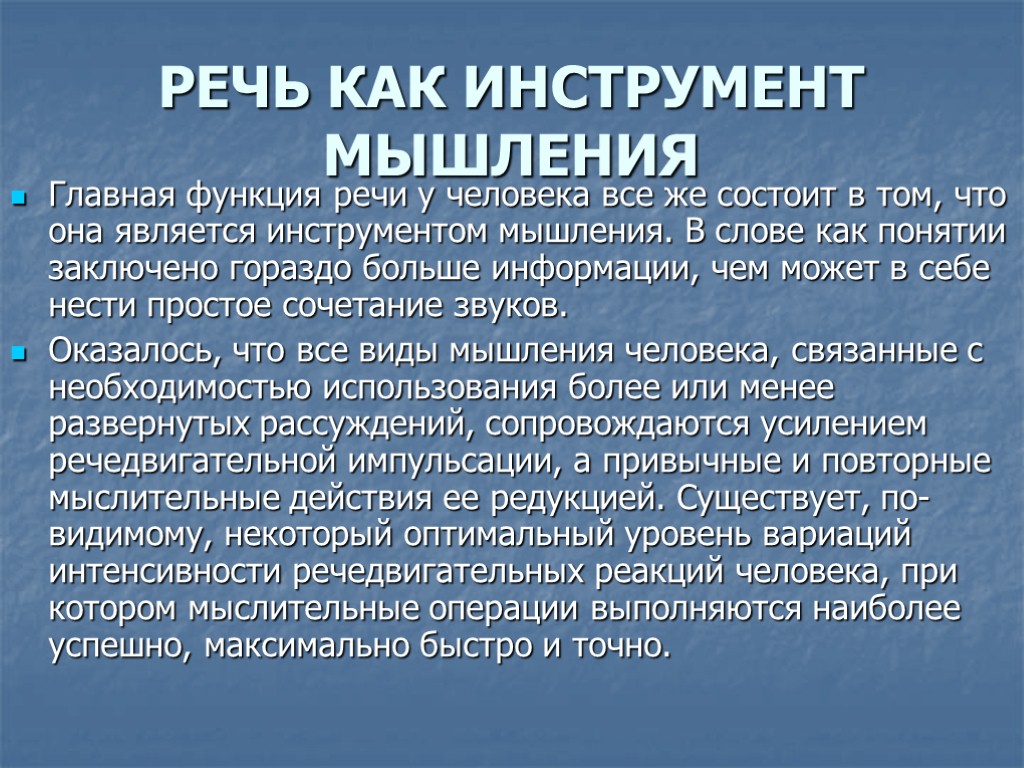 РЕЧЬ КАК ИНСТРУМЕНТ МЫШЛЕНИЯ

Главная функция речи у человека все же состоит в том, что она является инструментом мышления. В слове как понятии заключено гораздо больше информации, чем может в себе нести простое сочетание звуков.

Оказалось, что все виды мышления человека, связанные с необходимостью использования более или менее развернутых рассуждений, сопровождаются усилением речедвигательной импульсации, а привычные и повторные мыслительные действия ее редукцией. Существует, по-видимому, некоторый оптимальный уровень вариаций интенсивности речедвигательных реакций человека, при котором мыслительные операции выполняются наиболее успешно, максимально быстро и точно.